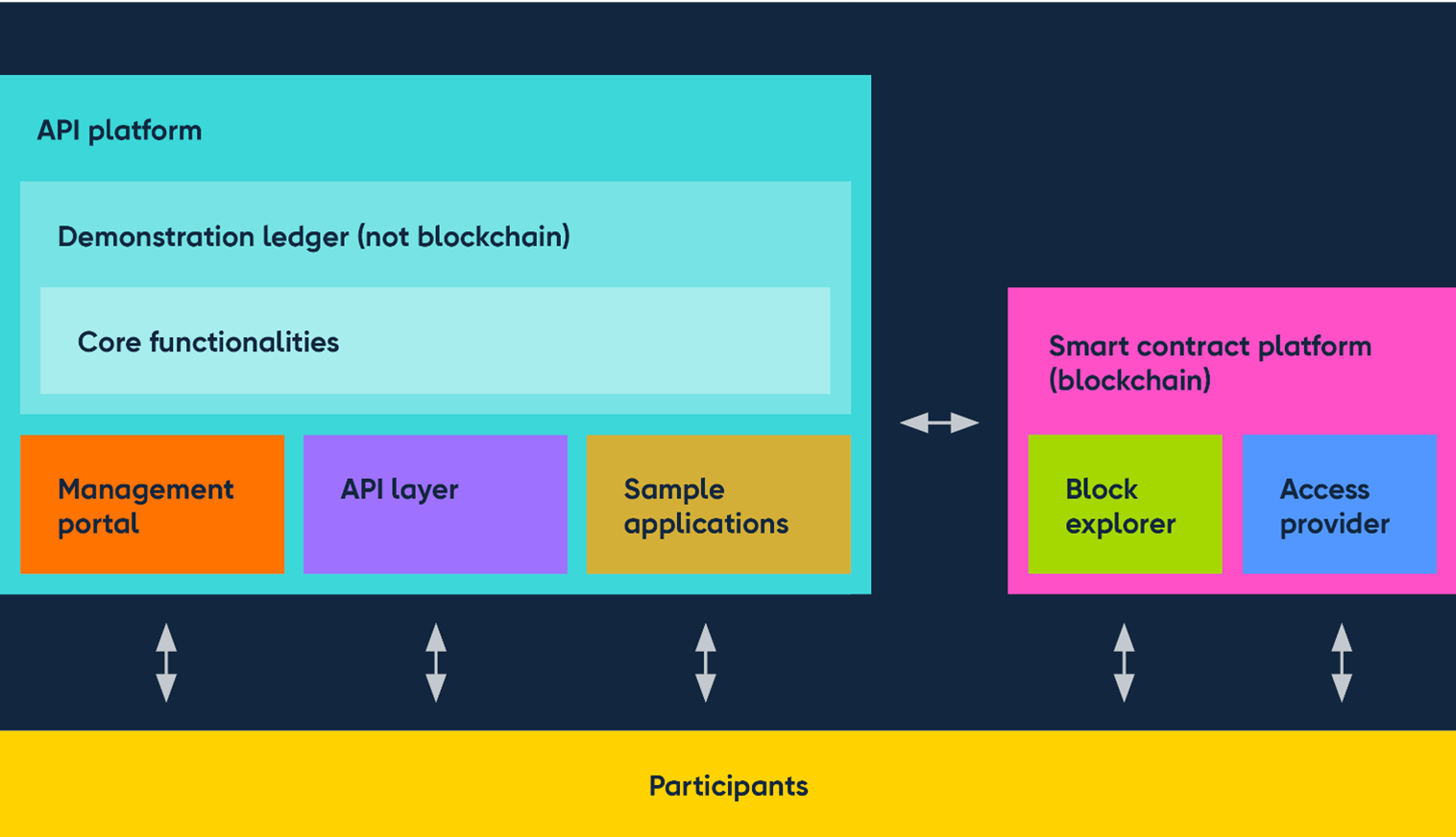 API platform

Demonstration ledger (not blockchain)

Core functionalities

Management portal

API layer

Sample applications

Smart contract platform (blockchain)

Block explorer

Access provider

Participants